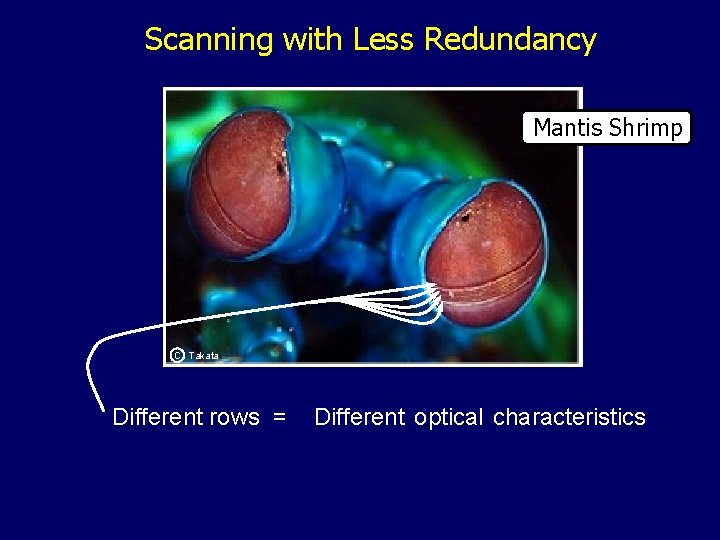 Scanning with Less Redundancy

Mantis Shrimp

© Takata

Different rows = Different optical characteristics